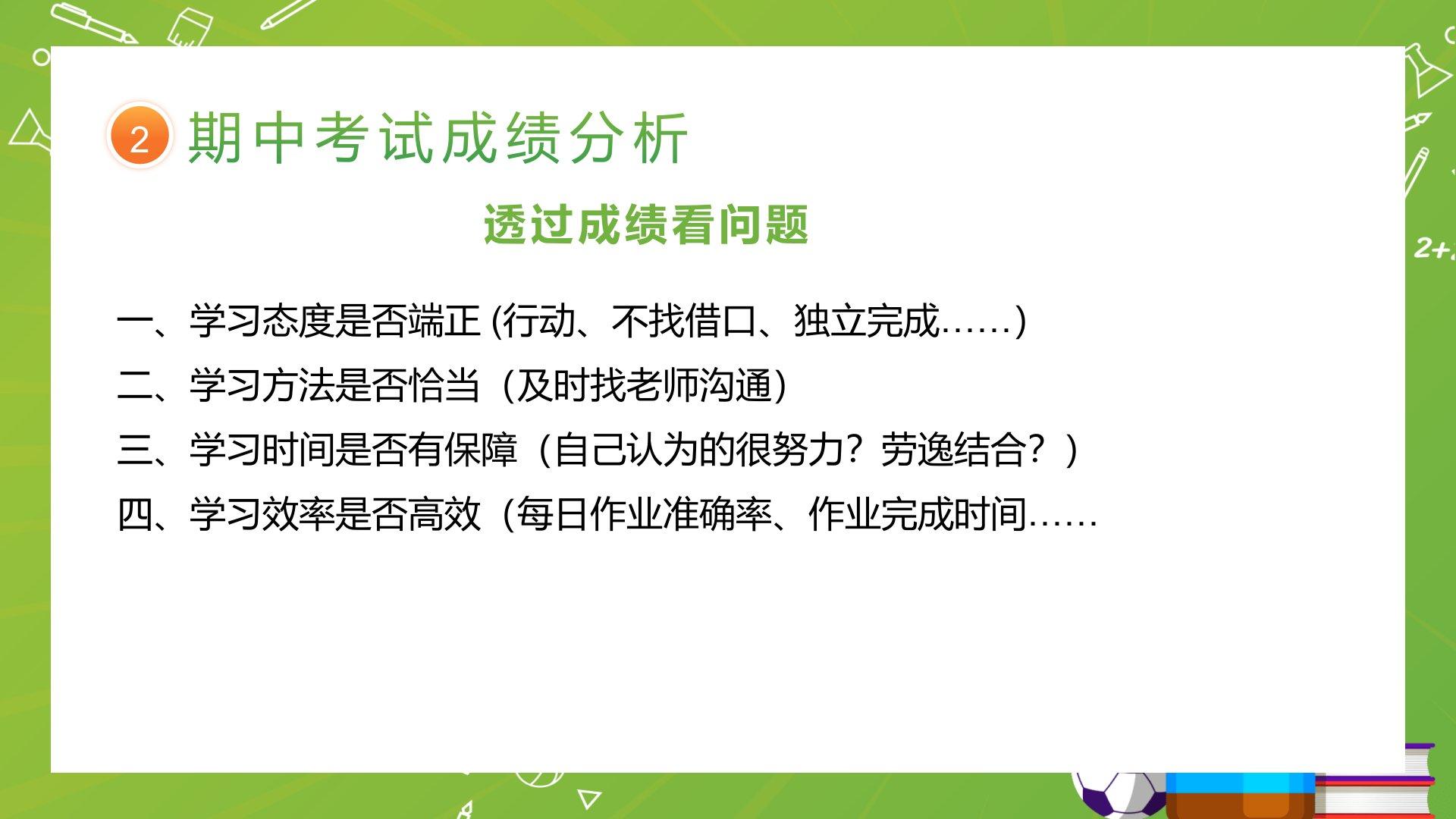 2 期中考试成绩分析

透过成绩看问题

一、学习态度是否端正 (行动、不找借口、独立完成……)

二、学习方法是否恰当（及时找老师沟通）

三、学习时间是否有保障（自己认为的很努力？劳逸结合？）

四、学习效率是否高效（每日作业准确率、作业完成时间……

2+